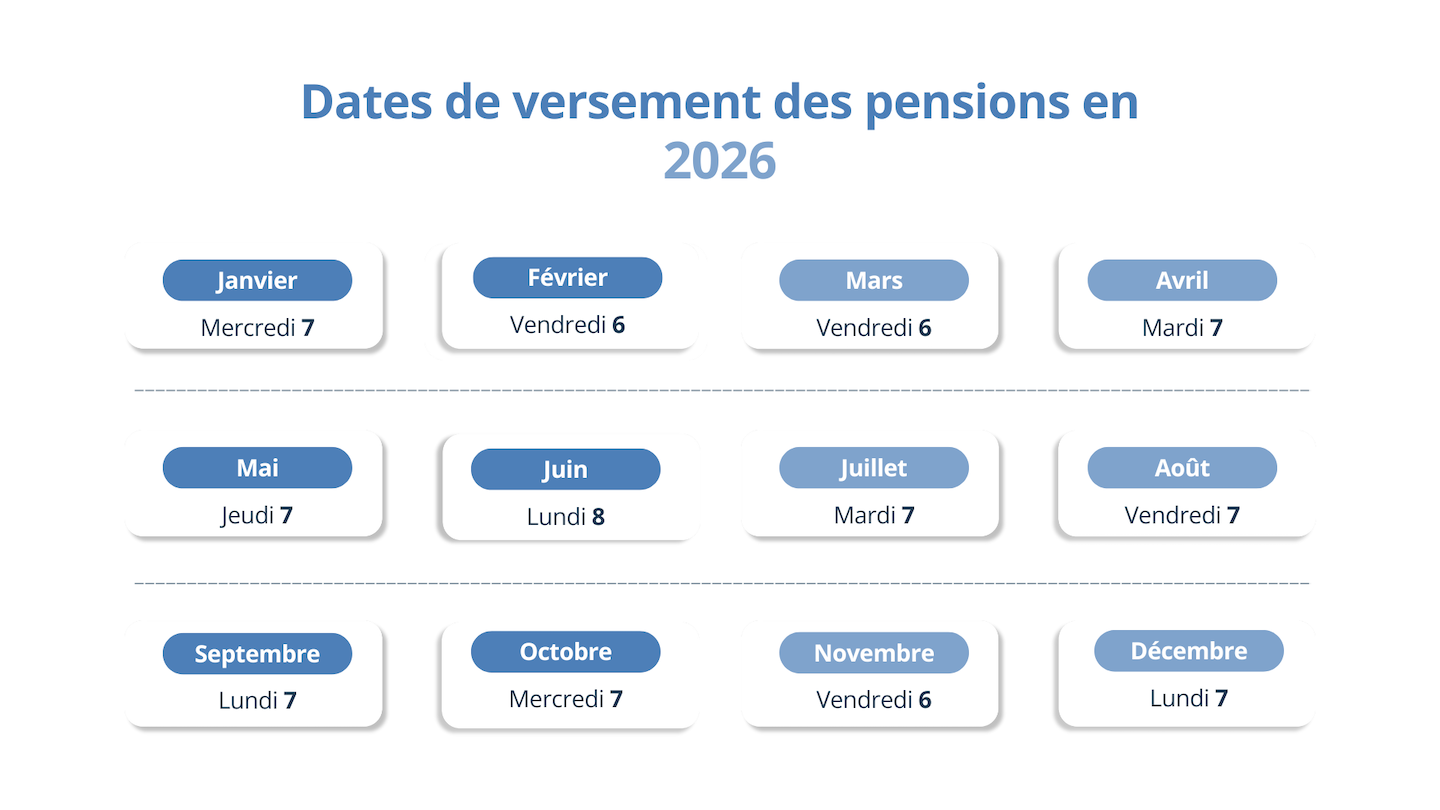 Dates de versement des pensions en 2026

Janvier
Mercredi 7

Février
Vendredi 6

Mars
Vendredi 6

Avril
Mardi 7

Mai
Jeudi 7

Juin
Lundi 8

Juillet
Mardi 7

Août
Vendredi 7

Septembre
Lundi 7

Octobre
Mercredi 7

Novembre
Vendredi 6

Décembre
Lundi 7